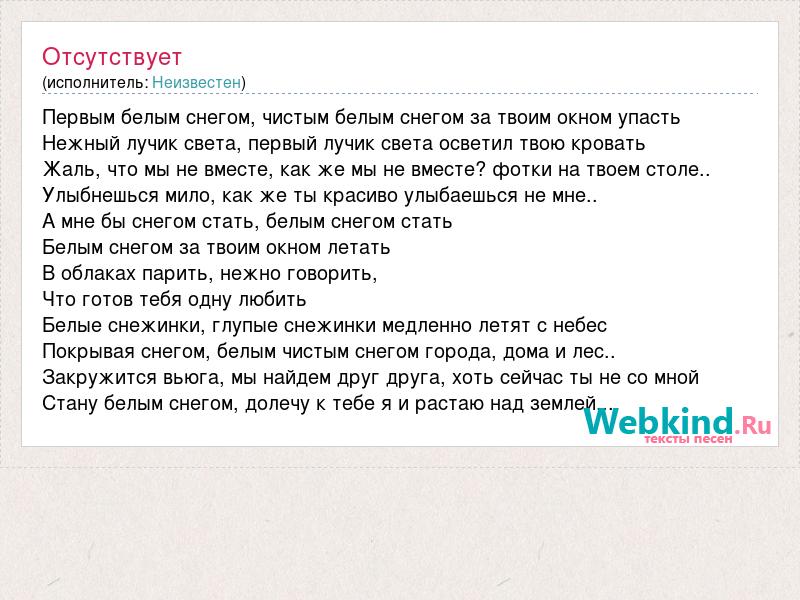 Отсутствует
(исполнитель: Неизвестен)

Первым белым снегом, чистым белым снегом за твоим окном упасть
Нежный лучик света, первый лучик света осветил твою кровать
Жаль, что мы не вместе, как же мы не вместе? фотки на твоем столе..
Улыбнешься мило, как же ты красиво улыбаешься не мне..
А мне бы снегом стать, белым снегом стать
Белым снегом за твоим окном летать
В облаках парить, нежно говорить,
Что готов тебя одну любить
Белые снежинки, глупые снежинки медленно летят с небес
Покрывая снегом, белым чистым снегом города, дома и лес..
Закружится вьюга, мы найдем друг друга, хоть сейчас ты не со мной
Стану белым снегом, долечу к тебе я и растаю над землей...

Webkind.Ru
тексты песен